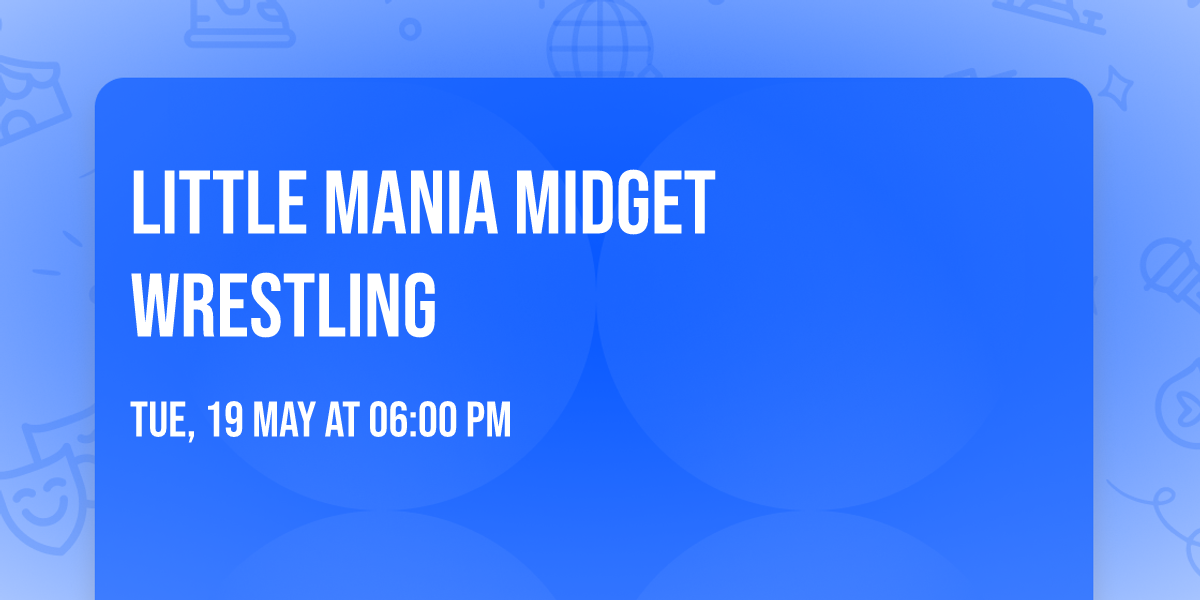 LITTLE MANIA MIDGET WRESTLING

TUE, 19 MAY AT 06:00 PM